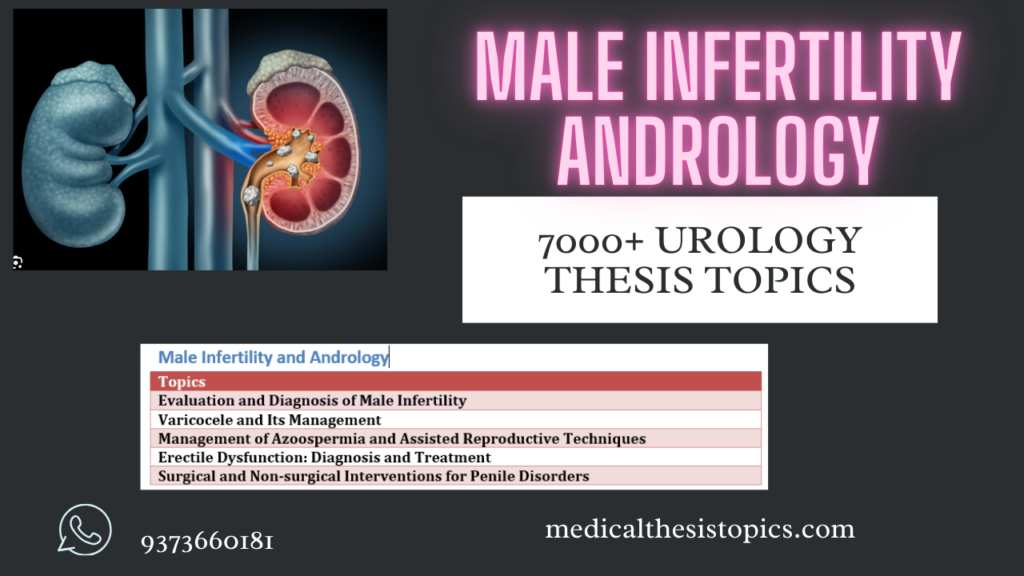 MALE INFERTILITY ANDROLOGY

7000+ UROLOGY THESIS TOPICS

Male Infertility and Andrology

| Topics |
|---|
| Evaluation and Diagnosis of Male Infertility |
| Varicocele and Its Management |
| Management of Azoospermia and Assisted Reproductive Techniques |
| Erectile Dysfunction: Diagnosis and Treatment |
| Surgical and Non-surgical Interventions for Penile Disorders |

9373660181

medicalthesistopics.com